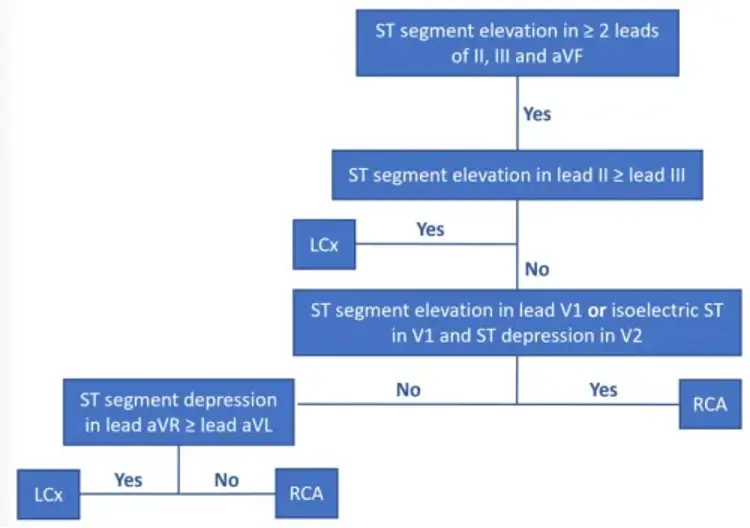 ST segment elevation in ≥ 2 leads of II, III and aVF

Yes

ST segment elevation in lead II ≥ lead III

LCx

Yes

No

ST segment elevation in lead V1 or isoelectric ST in V1 and ST depression in V2

No

Yes

RCA

ST segment depression in lead aVR ≥ lead aVL

LCx

Yes

No

RCA